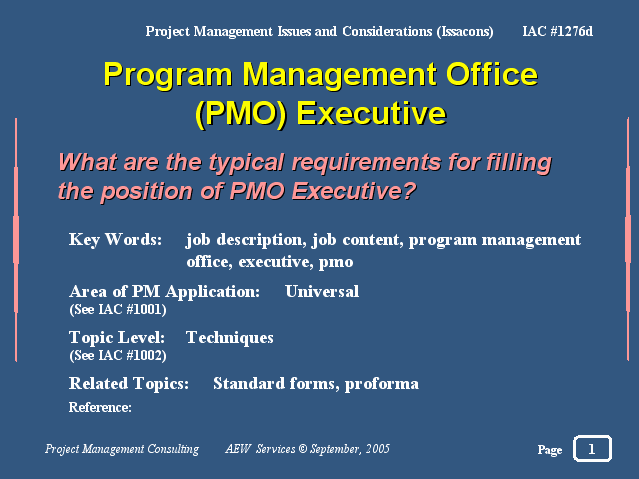 Project Management Issues and Considerations (Issacons) IAC #1276d

Program Management Office (PMO) Executive

What are the typical requirements for filling the position of PMO Executive?

Key Words: job description, job content, program management office, executive, pmo

Area of PM Application: Universal
(See IAC #1001)

Topic Level: Techniques
(See IAC #1002)

Related Topics: Standard forms, proforma

Reference:

Project Management Consulting AEW Services © September, 2005 Page 1